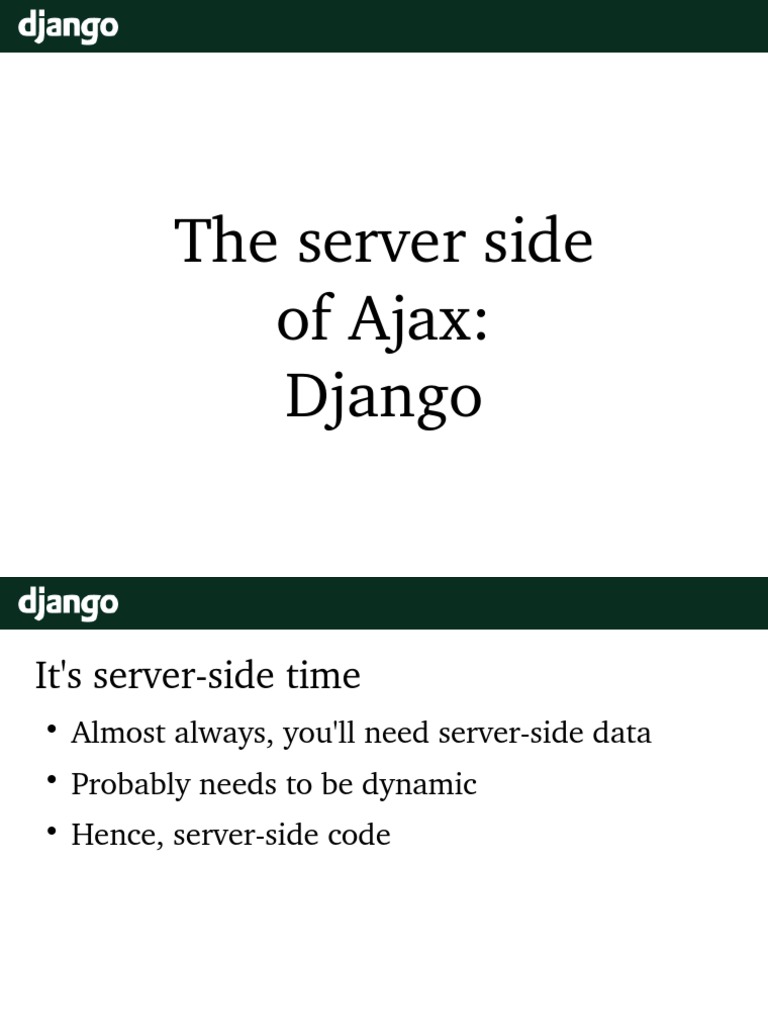 django

The server side of Ajax: Django

django

It's server-side time

• Almost always, you'll need server-side data
• Probably needs to be dynamic
• Hence, server-side code